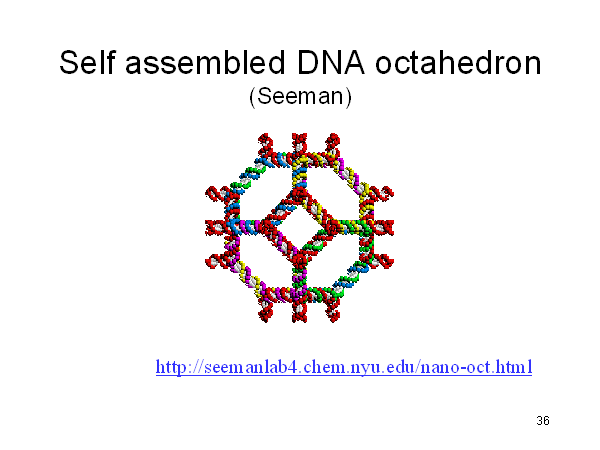 Self assembled DNA octahedron
(Seeman)

http://seemanlab4.chem.nyu.edu/nano-oct.html

36